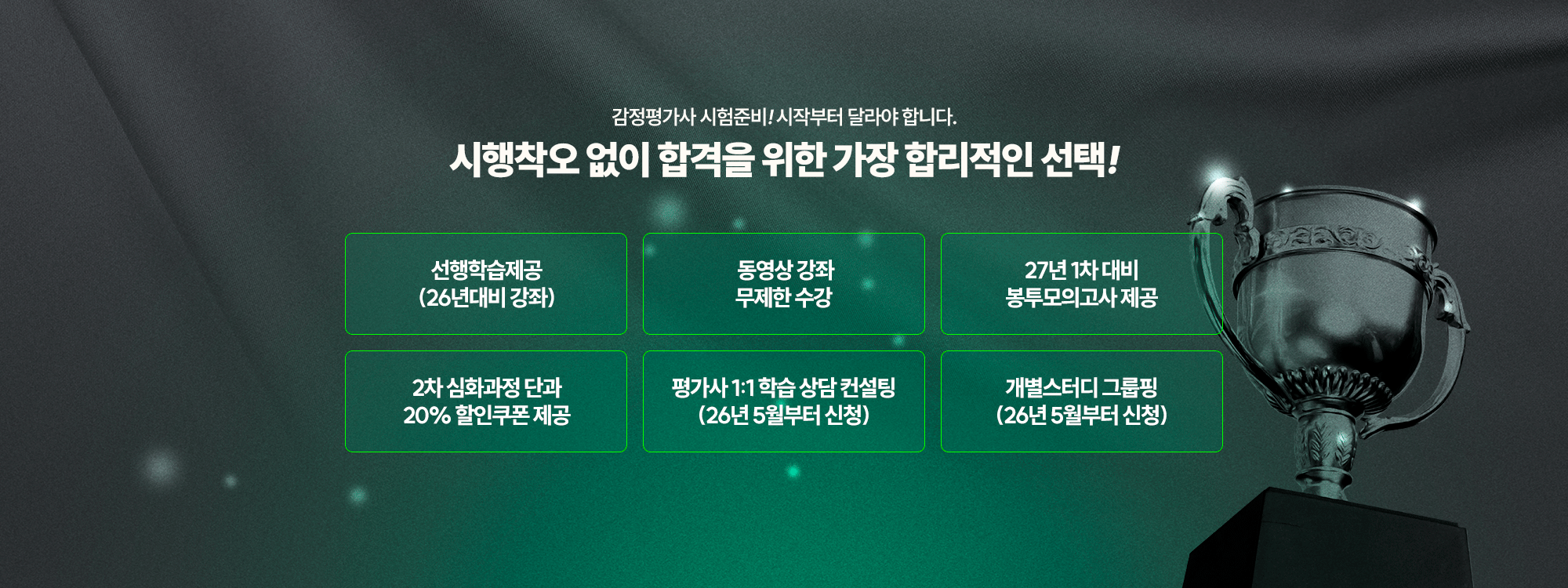 감정평가사 시험준비! 시작부터 달라야 합니다.

시행착오 없이 합격을 위한 가장 합리적인 선택!

선행학습제공
(26년대비 강좌)

동영상 강좌
무제한 수강

27년 1차 대비
봉투모의고사 제공

2차 심화과정 단과
20% 할인쿠폰 제공

평가사 1:1 학습 상담 컨설팅
(26년 5월부터 신청)

개별스터디 그룹핑
(26년 5월부터 신청)